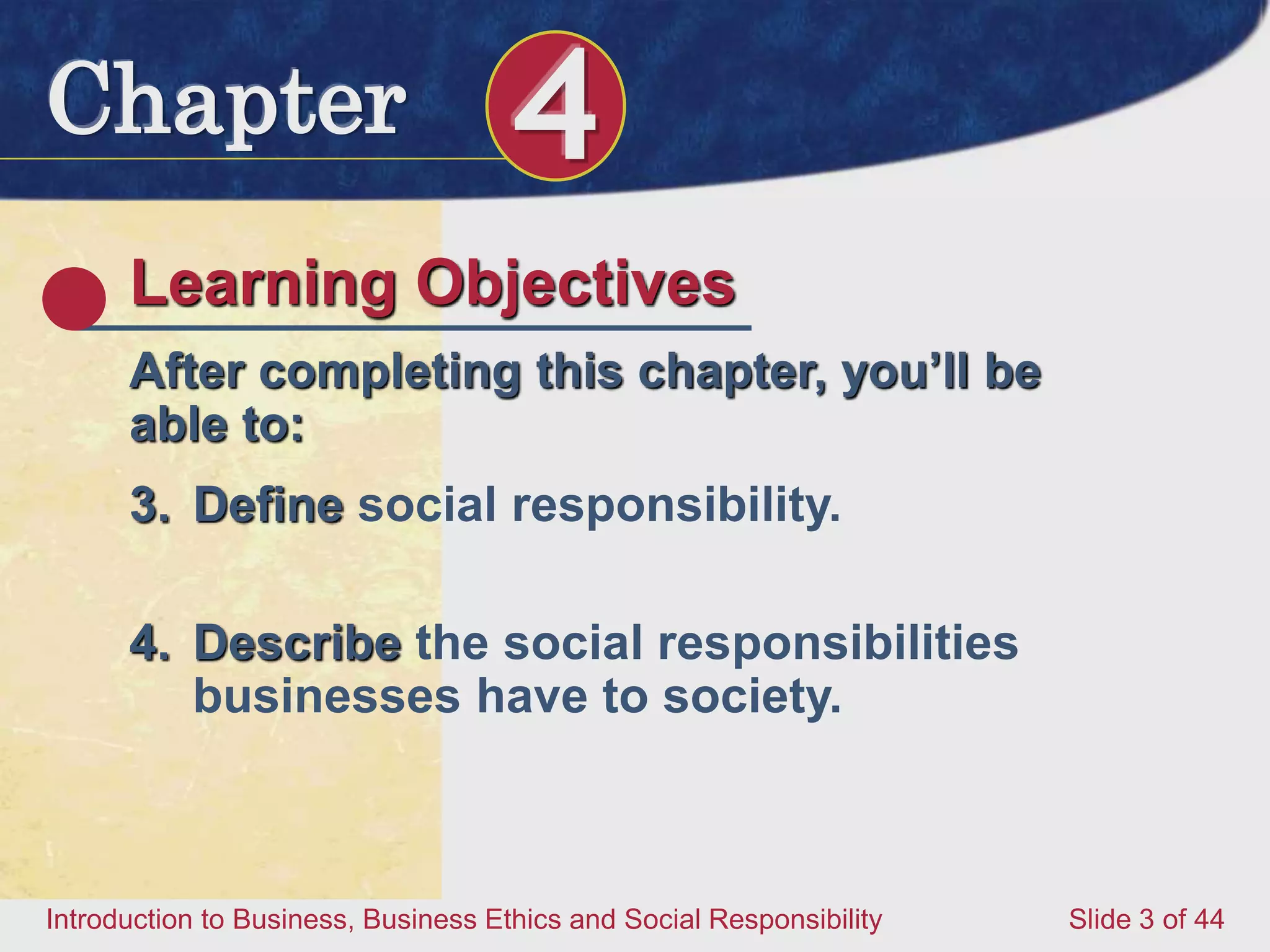 Chapter 4

Learning Objectives

After completing this chapter, you'll be able to:

3. Define social responsibility.

4. Describe the social responsibilities businesses have to society.

Introduction to Business, Business Ethics and Social Responsibility

Slide 3 of 44